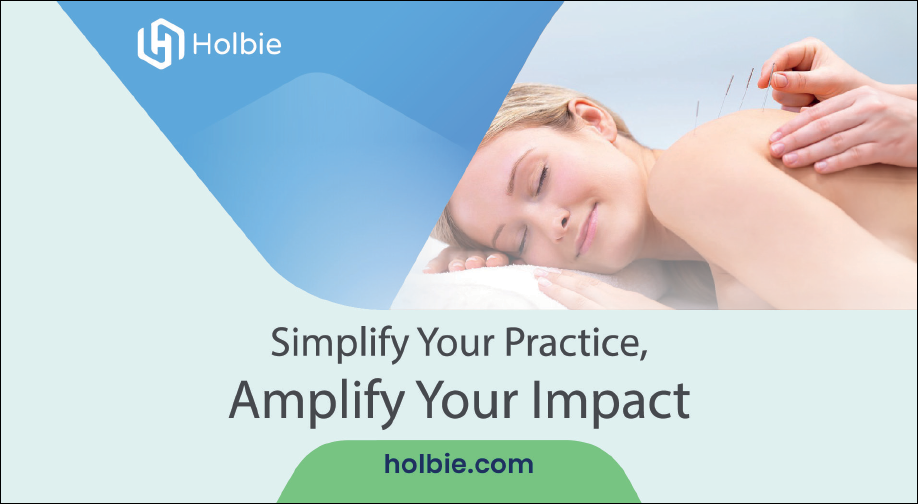 Holbie

Simplify Your Practice,
Amplify Your Impact

holbie.com